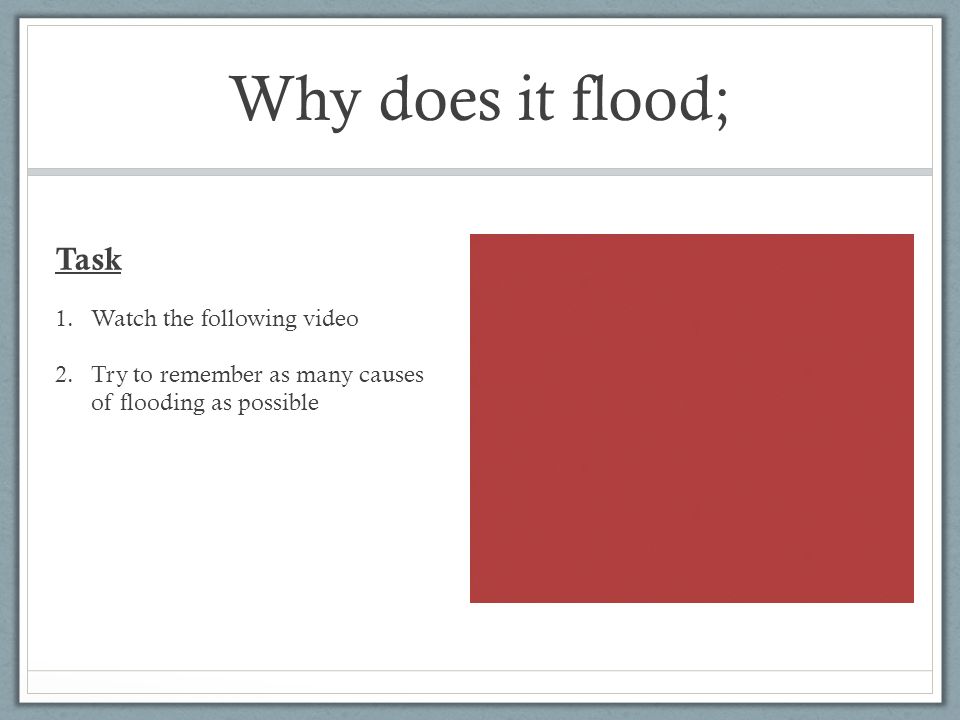 Why does it flood;

Task

1. Watch the following video

2. Try to remember as many causes of flooding as possible